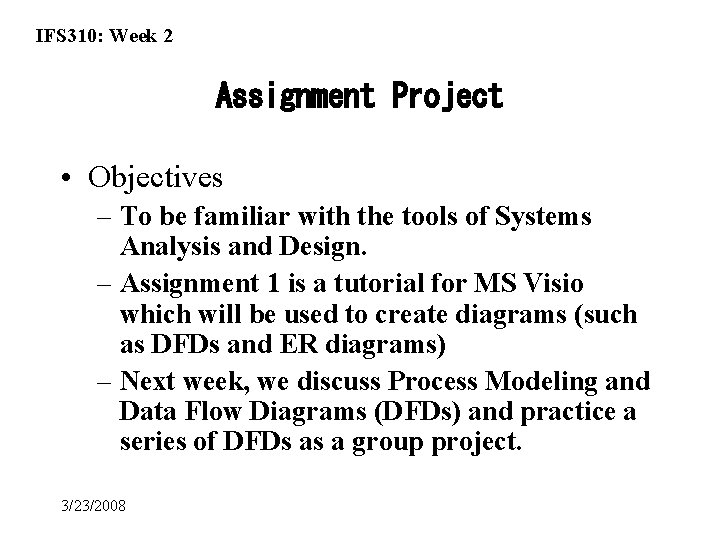 IFS310: Week 2

Assignment Project

• Objectives
– To be familiar with the tools of Systems Analysis and Design.
– Assignment 1 is a tutorial for MS Visio which will be used to create diagrams (such as DFDs and ER diagrams)
– Next week, we discuss Process Modeling and Data Flow Diagrams (DFDs) and practice a series of DFDs as a group project.

3/23/2008